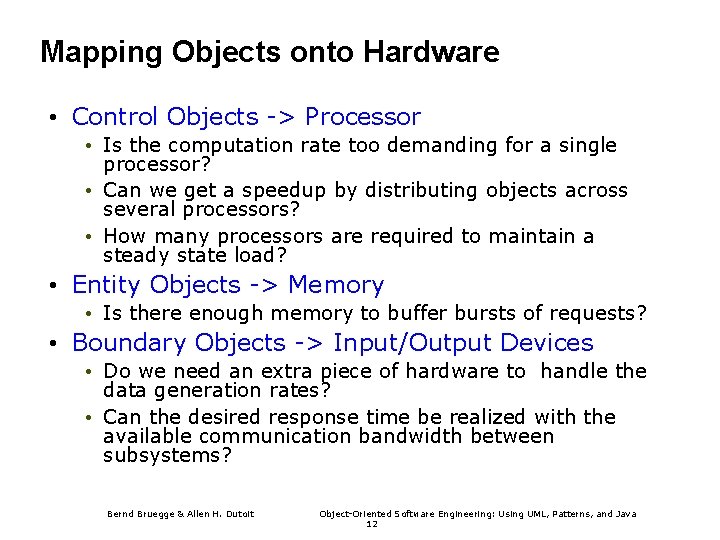 Mapping Objects onto Hardware

• Control Objects -> Processor
  • Is the computation rate too demanding for a single processor?
  • Can we get a speedup by distributing objects across several processors?
  • How many processors are required to maintain a steady state load?
• Entity Objects -> Memory
  • Is there enough memory to buffer bursts of requests?
• Boundary Objects -> Input/Output Devices
  • Do we need an extra piece of hardware to handle the data generation rates?
  • Can the desired response time be realized with the available communication bandwidth between subsystems?

Bernd Bruegge & Allen H. Dutoit

Object-Oriented Software Engineering: Using UML, Patterns, and Java

12